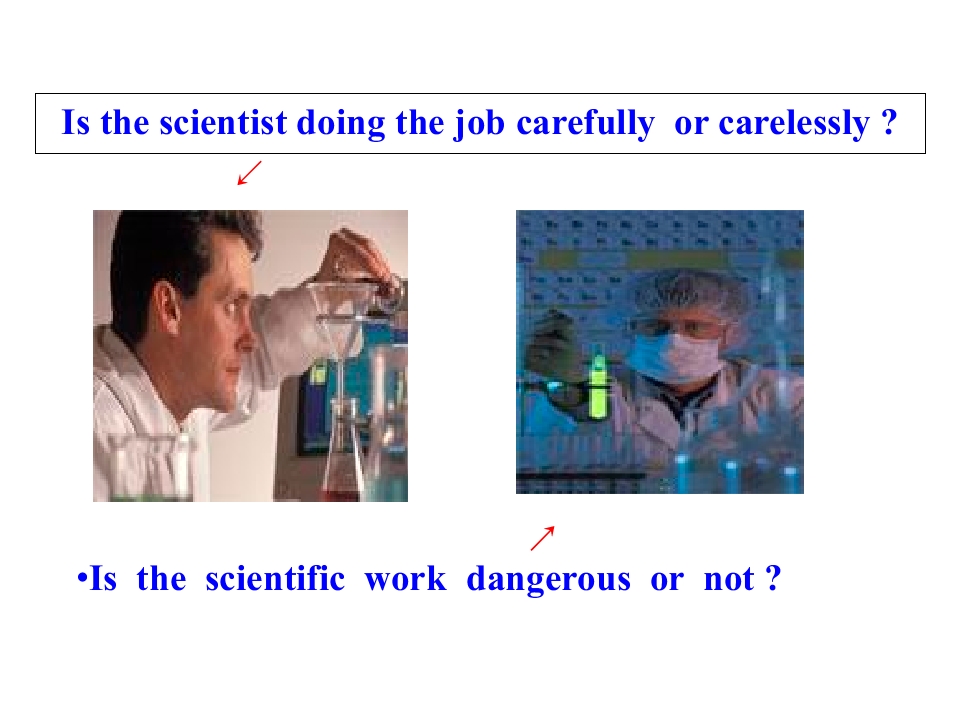 Is the scientist doing the job carefully or carelessly ?

• Is the scientific work dangerous or not ?